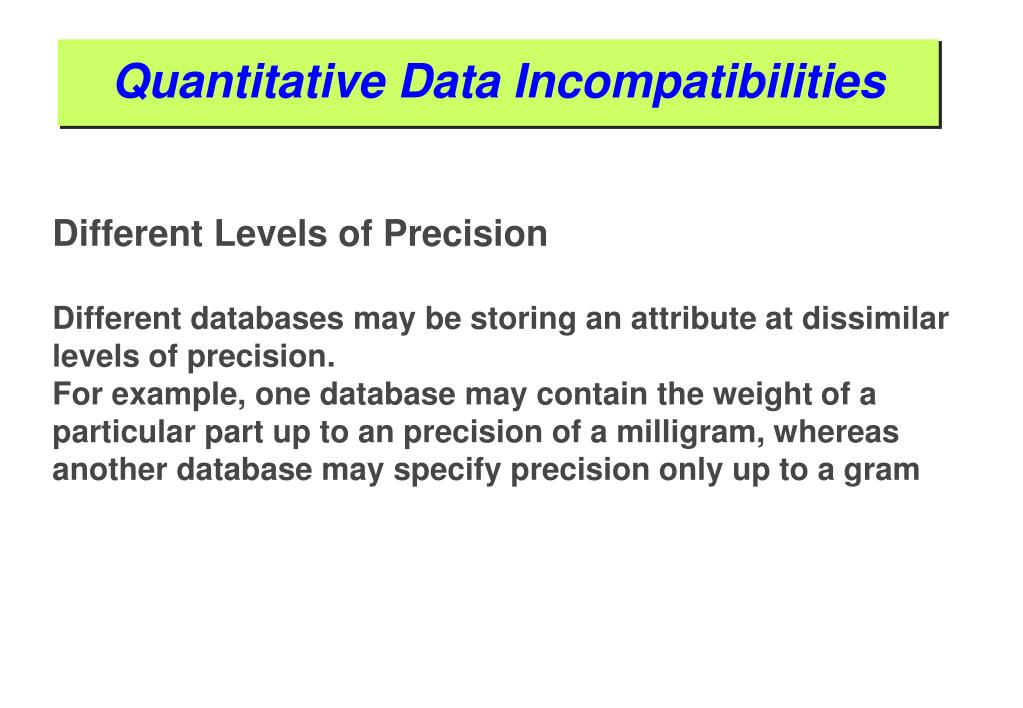 Quantitative Data Incompatibilities

Different Levels of Precision

Different databases may be storing an attribute at dissimilar levels of precision.
For example, one database may contain the weight of a particular part up to an precision of a milligram, whereas another database may specify precision only up to a gram